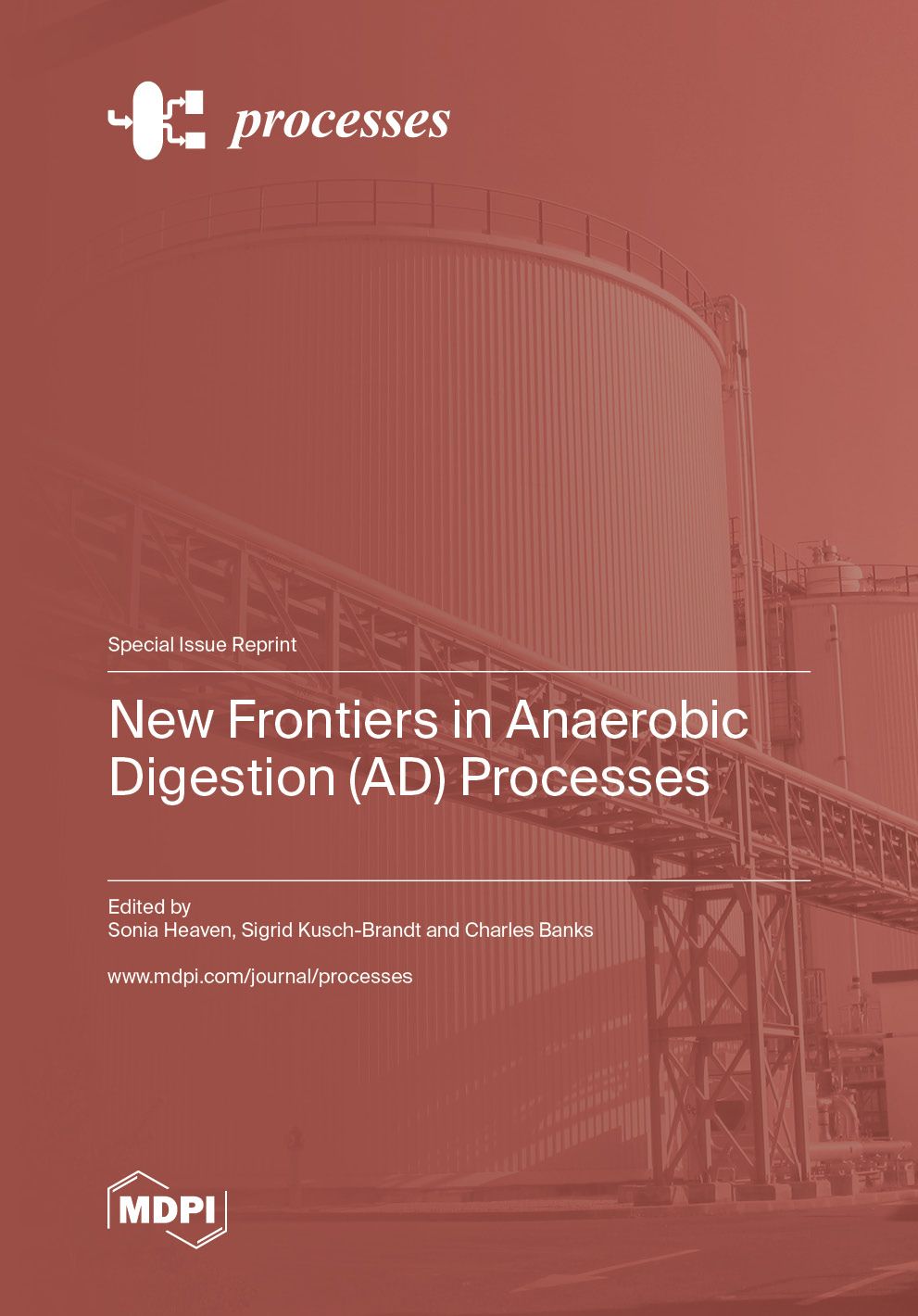 processes

Special Issue Reprint

New Frontiers in Anaerobic Digestion (AD) Processes

Edited by
Sonia Heaven, Sigrid Kusch-Brandt and Charles Banks

www.mdpi.com/journal/processes

MDPI